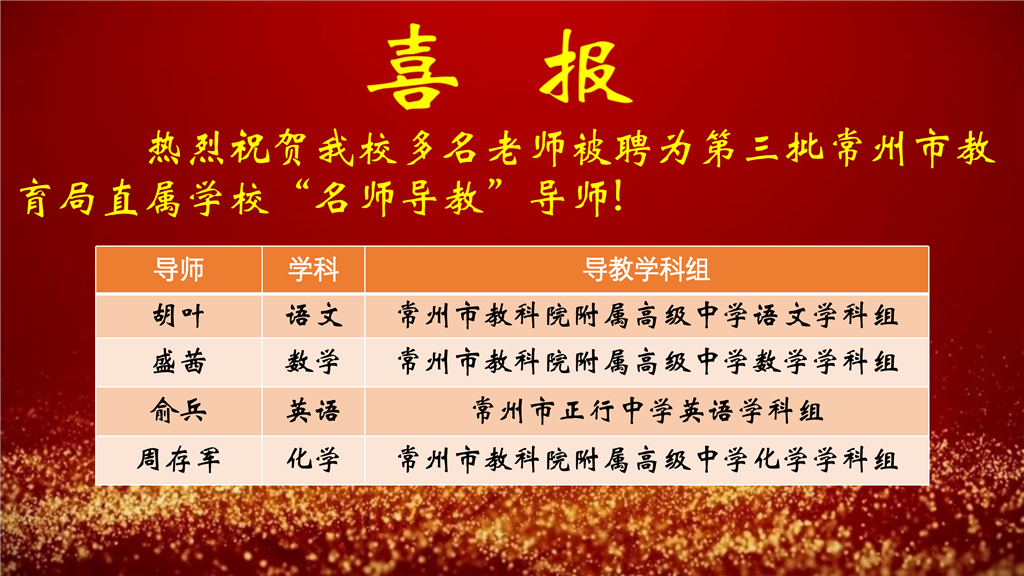 喜 报

热烈祝贺我校多名老师被聘为第三批常州市教育局直属学校“名师导教”导师！

| 导师 | 学科 | 导教学科组 |
|---|---|---|
| 胡叶 | 语文 | 常州市教科院附属高级中学语文学科组 |
| 盛茜 | 数学 | 常州市教科院附属高级中学数学学科组 |
| 俞兵 | 英语 | 常州市正行中学英语学科组 |
| 周存军 | 化学 | 常州市教科院附属高级中学化学学科组 |